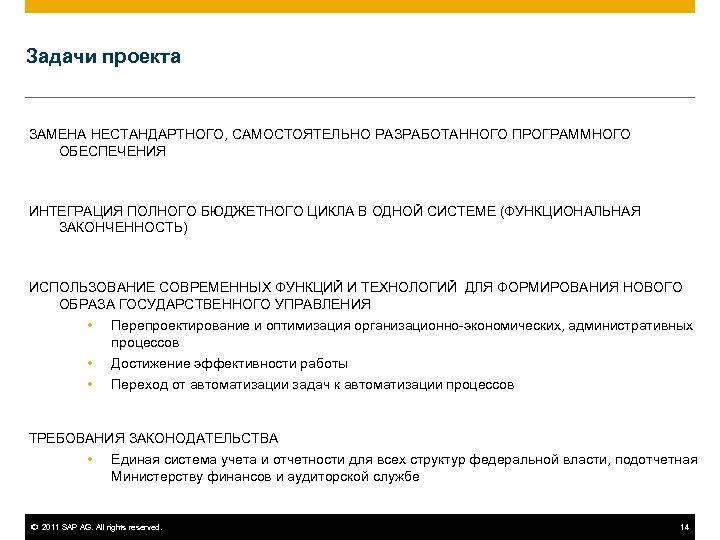 Задачи проекта

ЗАМЕНА НЕСТАНДАРТНОГО, САМОСТОЯТЕЛЬНО РАЗРАБОТАННОГО ПРОГРАММНОГО ОБЕСПЕЧЕНИЯ

ИНТЕГРАЦИЯ ПОЛНОГО БЮДЖЕТНОГО ЦИКЛА В ОДНОЙ СИСТЕМЕ (ФУНКЦИОНАЛЬНАЯ ЗАКОНЧЕННОСТЬ)

ИСПОЛЬЗОВАНИЕ СОВРЕМЕННЫХ ФУНКЦИЙ И ТЕХНОЛОГИЙ ДЛЯ ФОРМИРОВАНИЯ НОВОГО ОБРАЗА ГОСУДАРСТВЕННОГО УПРАВЛЕНИЯ

• Перепроектирование и оптимизация организационно-экономических, административных процессов
• Достижение эффективности работы
• Переход от автоматизации задач к автоматизации процессов

ТРЕБОВАНИЯ ЗАКОНОДАТЕЛЬСТВА

• Единая система учета и отчетности для всех структур федеральной власти, подотчетная Министерству финансов и аудиторской службе

© 2011 SAP AG. All rights reserved. 14